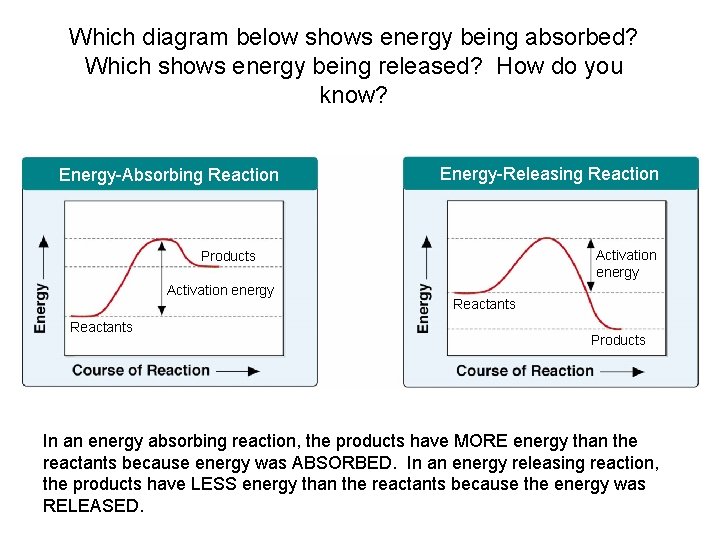 Which diagram below shows energy being absorbed? Which shows energy being released? How do you know?

Energy-Absorbing Reaction

Energy

Products

Activation energy

Reactants

Course of Reaction

Energy-Releasing Reaction

Energy

Activation energy

Reactants

Products

Course of Reaction

In an energy absorbing reaction, the products have MORE energy than the reactants because energy was ABSORBED. In an energy releasing reaction, the products have LESS energy than the reactants because the energy was RELEASED.